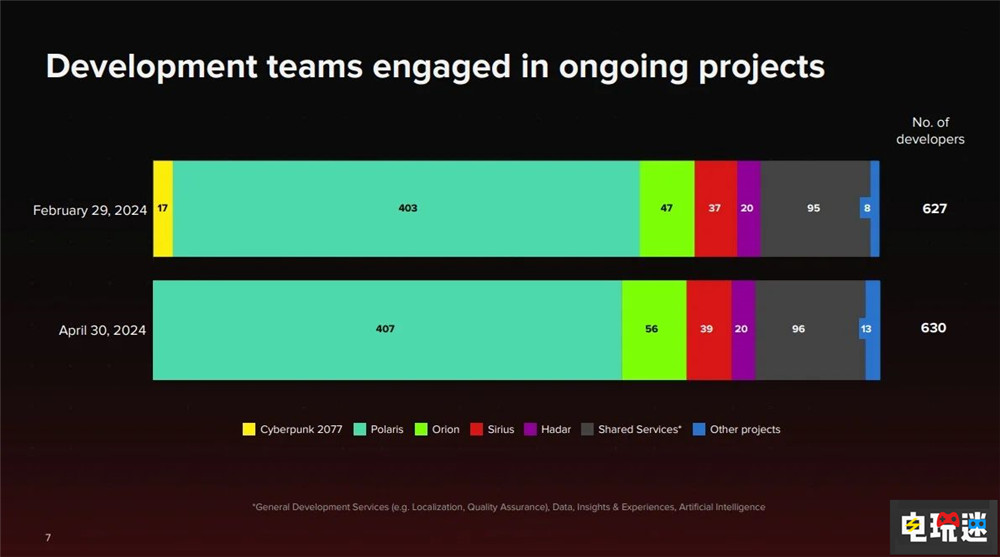 Development teams engaged in ongoing projects

No. of developers

February 29, 2024 17 403 47 37 20 95 8 627

April 30, 2024 407 56 39 20 96 13 630

Cyberpunk 2077 Polaris Orion Sirius Hadar Shared Services* Other projects

*General Development Services (e.g. Localization, Quality Assurance), Data, Insights & Experiences, Artificial Intelligence

7

电玩迷